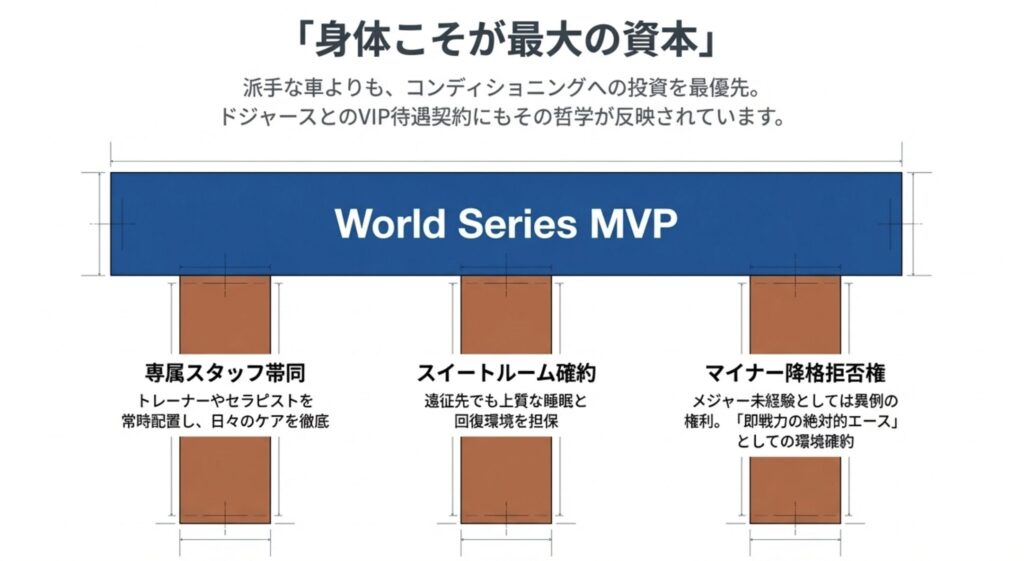 「身体こそが最大の資本」

派手な車よりも、コンディショニングへの投資を最優先。
ドジャースとのVIP待遇契約にもその哲学が反映されています。

World Series MVP

専属スタッフ帯同
トレーナーやセラピストを常時配置し、日々のケアを徹底

スイートルーム確約
遠征先でも上質な睡眠と回復環境を担保

マイナー降格拒否権
メジャー未経験としては異例の権利。「即戦力の絶対的エース」としての環境確約